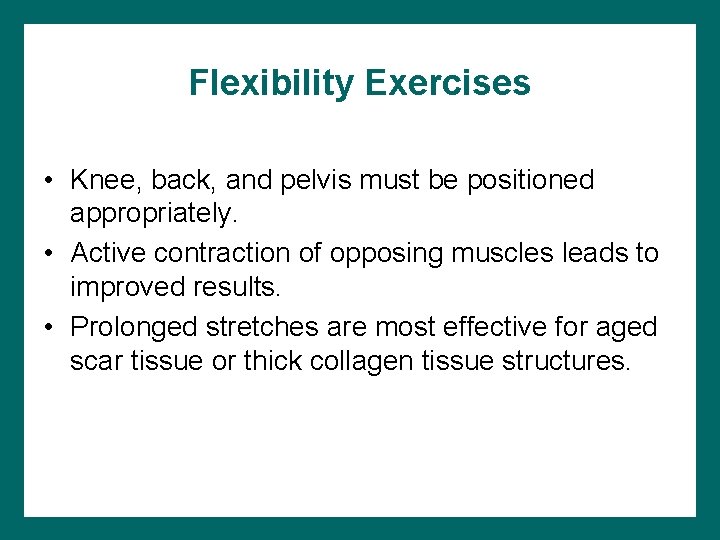 Flexibility Exercises

• Knee, back, and pelvis must be positioned appropriately.
• Active contraction of opposing muscles leads to improved results.
• Prolonged stretches are most effective for aged scar tissue or thick collagen tissue structures.